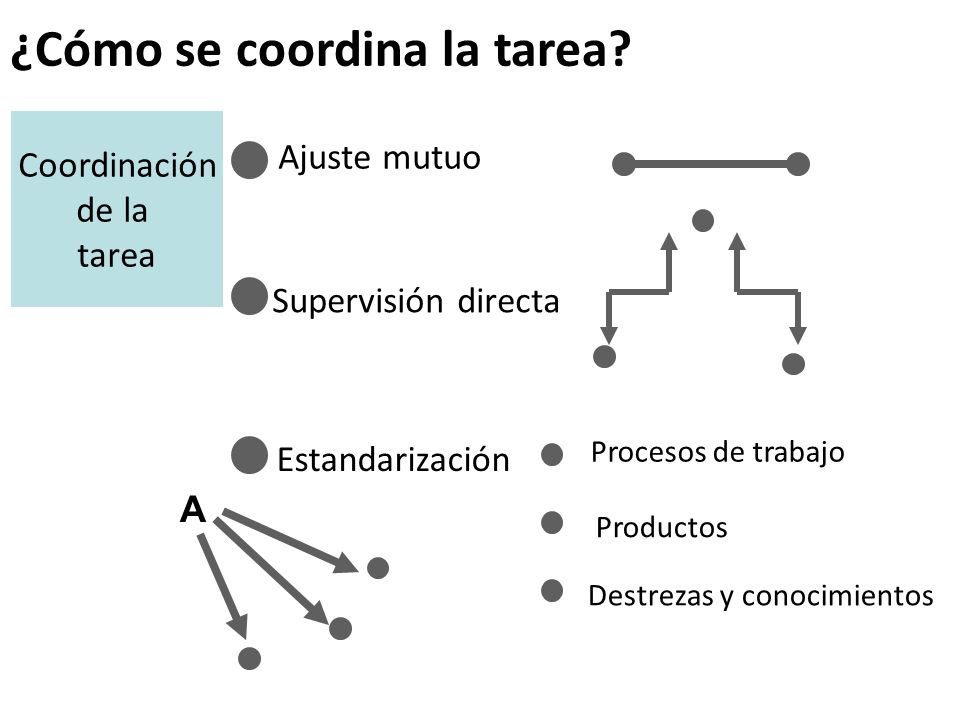 ¿Cómo se coordina la tarea?

Coordinación de la tarea

Ajuste mutuo

Supervisión directa

Estandarización

A

Procesos de trabajo

Productos

Destrezas y conocimientos